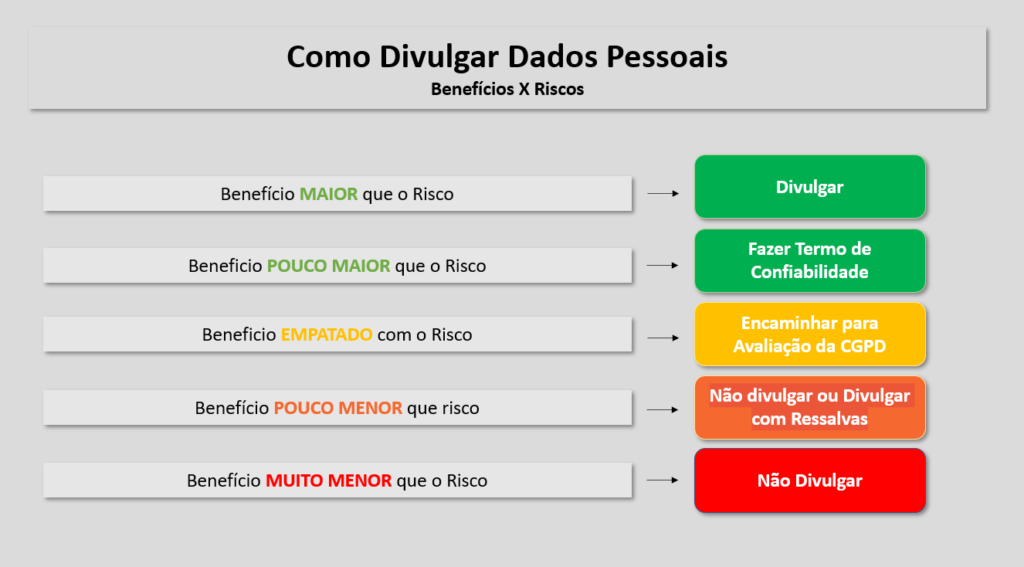 Como Divulgar Dados Pessoais
Benefícios X Riscos

Benefício MAIOR que o Risco

Divulgar

Beneficio POUCO MAIOR que o Risco

Fazer Termo de Confiabilidade

Beneficio EMPATADO com o Risco

Encaminhar para Avaliação da CGPD

Benefício POUCO MENOR que risco

Não divulgar ou Divulgar com Ressalvas

Benefício MUITO MENOR que o Risco

Não Divulgar